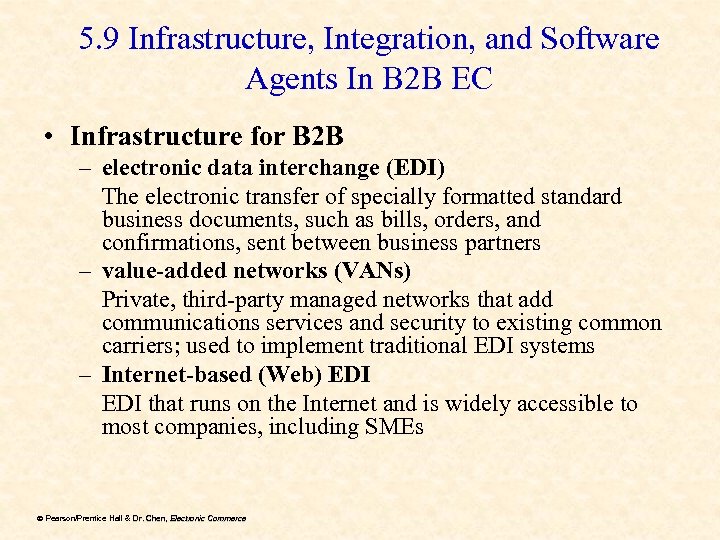 5.9 Infrastructure, Integration, and Software Agents In B2B EC

• Infrastructure for B2B

– electronic data interchange (EDI)

The electronic transfer of specially formatted standard business documents, such as bills, orders, and confirmations, sent between business partners

– value-added networks (VANs)

Private, third-party managed networks that add communications services and security to existing common carriers; used to implement traditional EDI systems

– Internet-based (Web) EDI

EDI that runs on the Internet and is widely accessible to most companies, including SMEs

© Pearson/Prentice Hall & Dr. Chen, Electronic Commerce